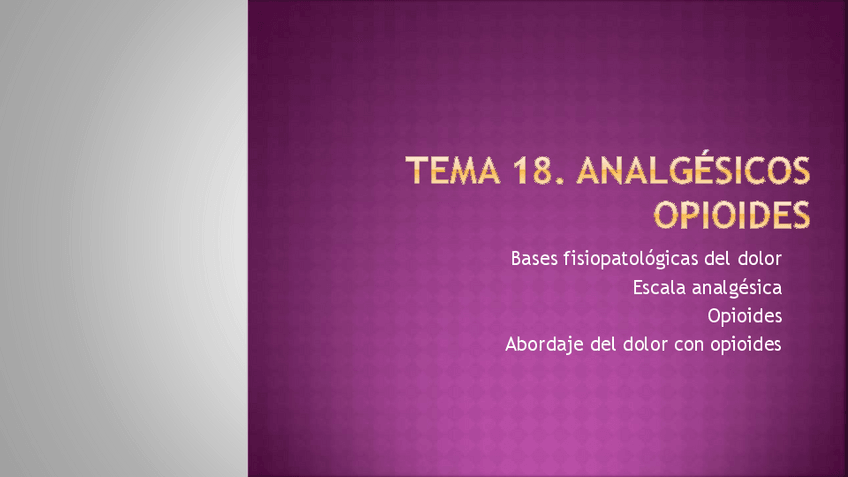 TEMA 18. ANALGÉSICOS OPIOIDES

Bases fisiopatológicas del dolor
Escala analgésica
Opioides
Abordaje del dolor con opioides